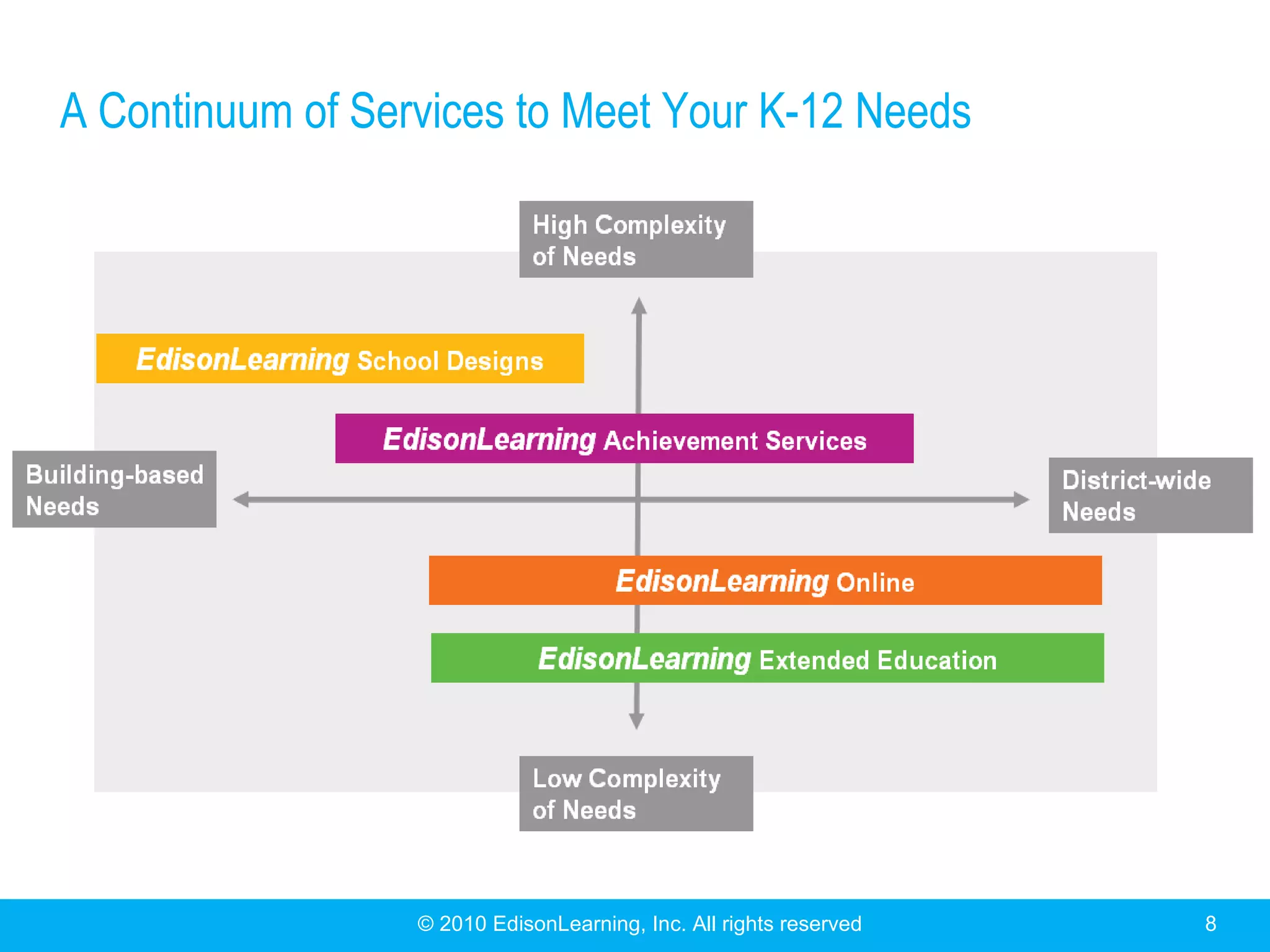 A Continuum of Services to Meet Your K-12 Needs

High Complexity of Needs

EdisonLearning School Designs

EdisonLearning Achievement Services

Building-based Needs

District-wide Needs

EdisonLearning Online

EdisonLearning Extended Education

Low Complexity of Needs

© 2010 EdisonLearning, Inc. All rights reserved

8